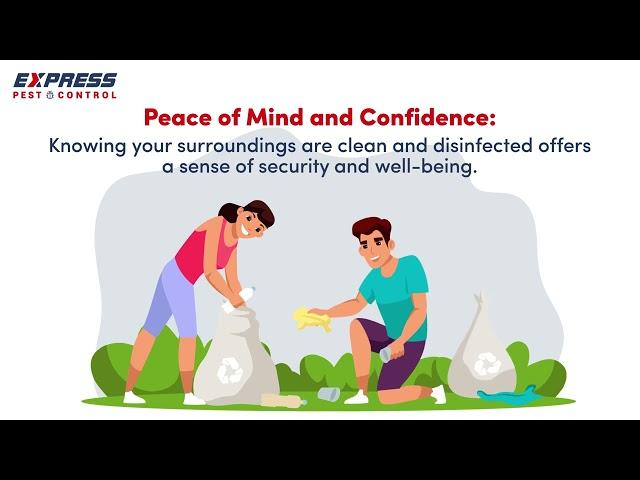 EXPRESS
PEST CONTROL

Peace of Mind and Confidence:
Knowing your surroundings are clean and disinfected offers a sense of security and well-being.